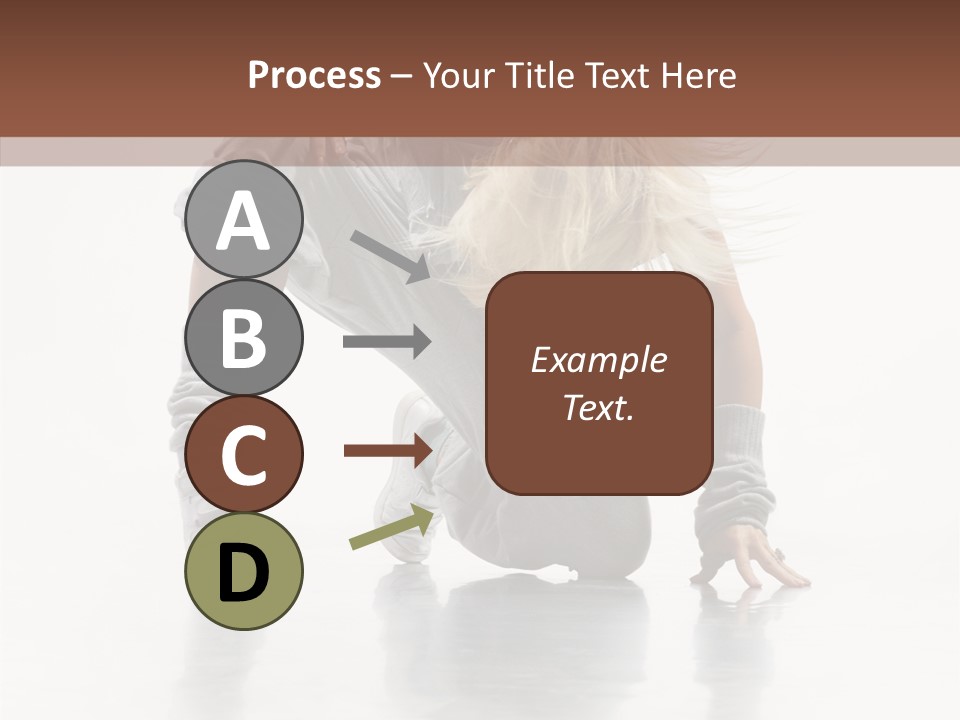 Process – Your Title Text Here

A

B

C

D

Example Text.